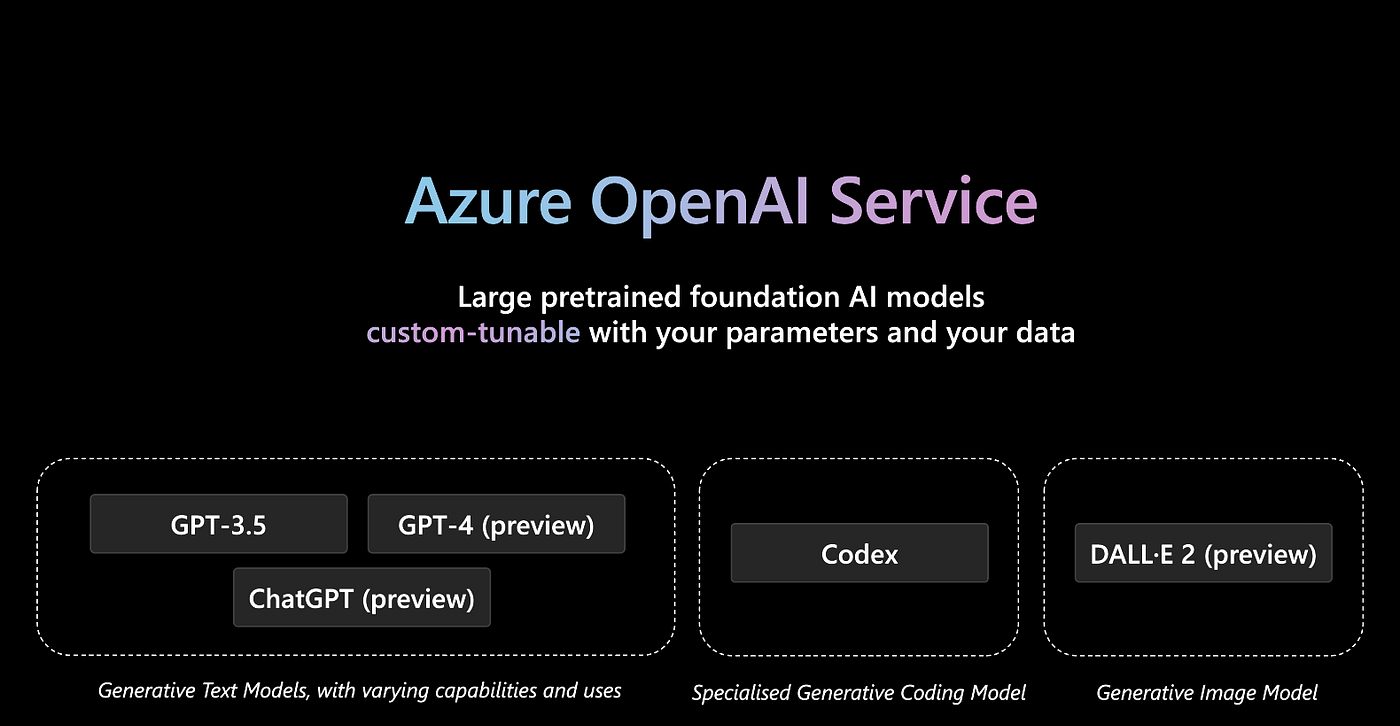 Azure OpenAI Service

Large pretrained foundation AI models
custom-tunable with your parameters and your data

GPT-3.5

GPT-4 (preview)

ChatGPT (preview)

Generative Text Models, with varying capabilities and uses

Codex

Specialised Generative Coding Model

DALL·E 2 (preview)

Generative Image Model